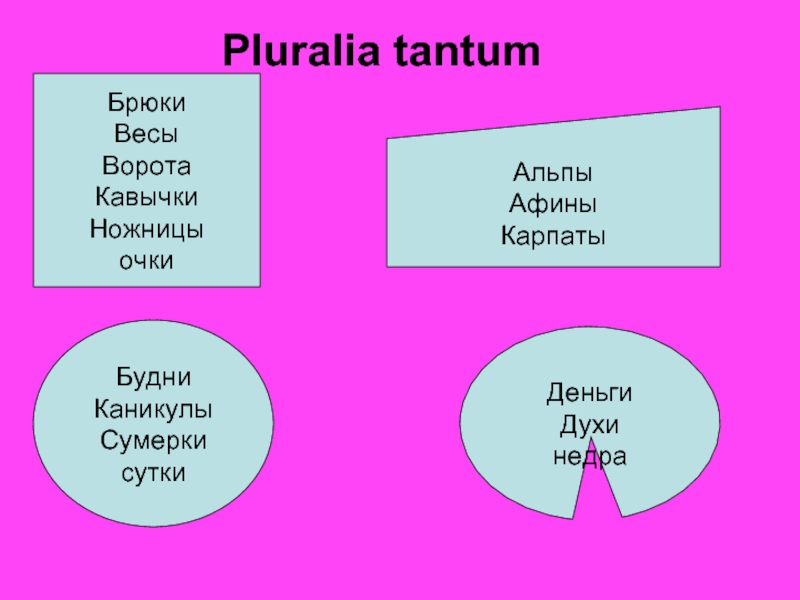 Pluralia tantum

Брюки
Весы
Ворота
Кавычки
Ножницы
очки

Альпы
Афины
Карпаты

Будни
Каникулы
Сумерки
сутки

Деньги
Духи
недра